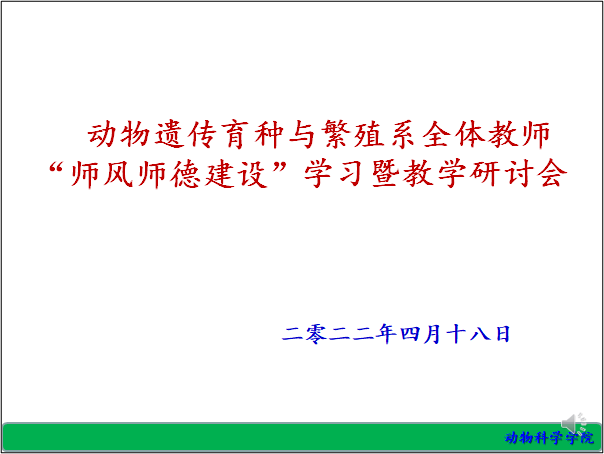 动物遗传育种与繁殖系全体教师
“师风师德建设”学习暨教学研讨会

二零二二年四月十八日

动物科学学院